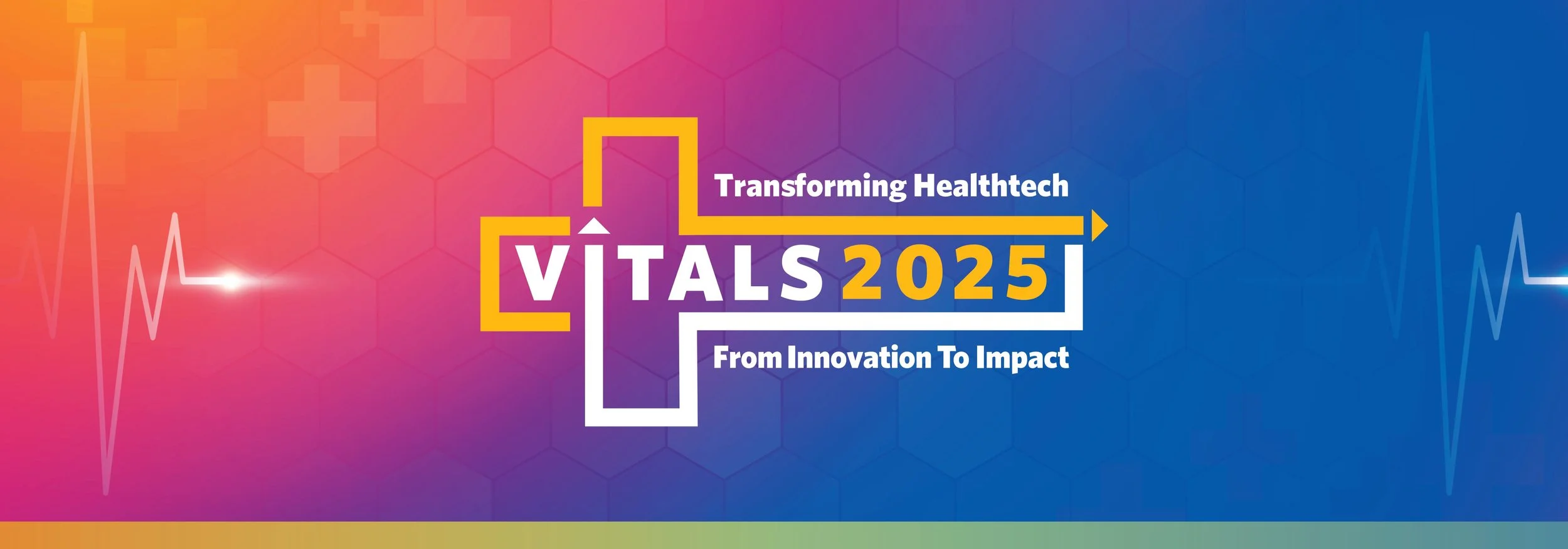 Transforming Healthtech

VITALS 2025

From Innovation To Impact